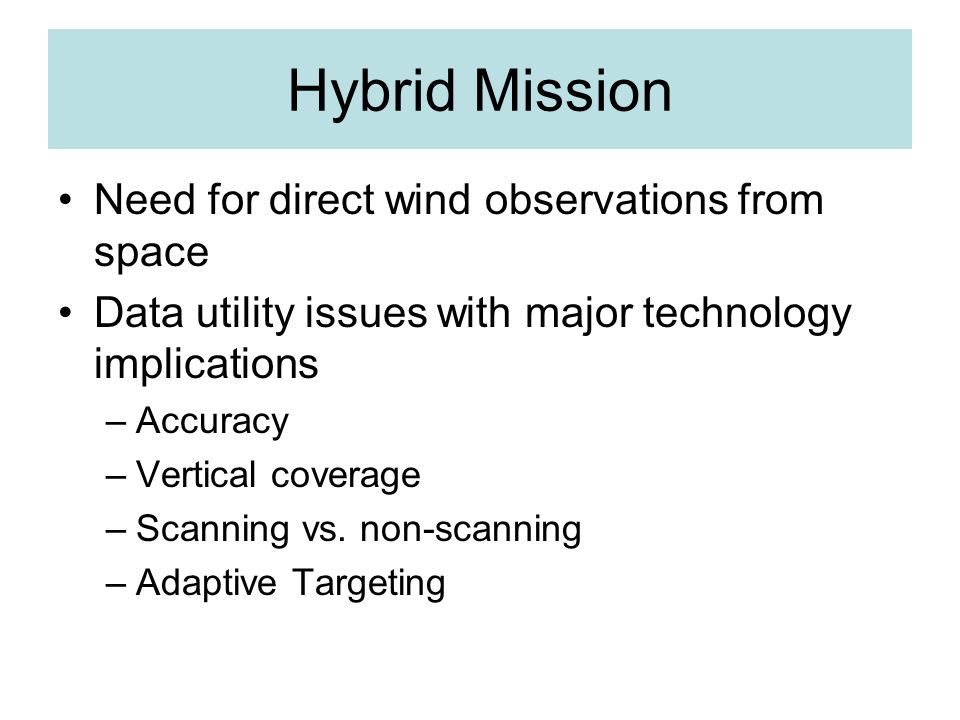 Hybrid Mission

• Need for direct wind observations from space

• Data utility issues with major technology implications

– Accuracy

– Vertical coverage

– Scanning vs. non-scanning

– Adaptive Targeting